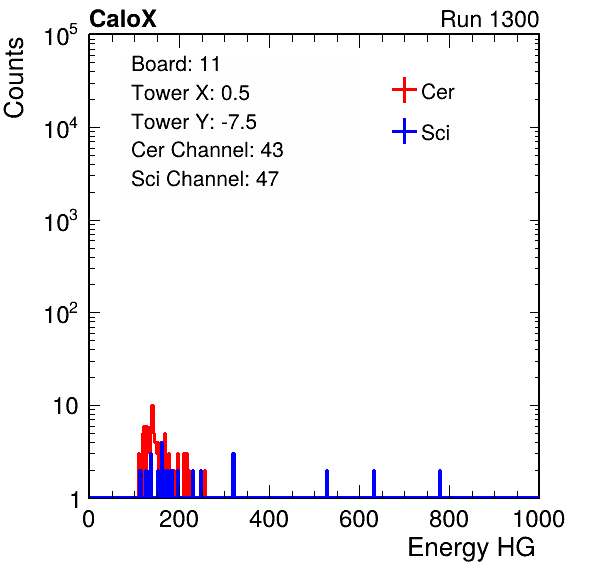 CaloX

Run 1300

Counts

$10^5$

$10^4$

$10^3$

$10^2$

10

1

Board: 11
Tower X: 0.5
Tower Y: -7.5
Cer Channel: 43
Sci Channel: 47

Cer
Sci

0
200
400
600
800
1000

Energy HG